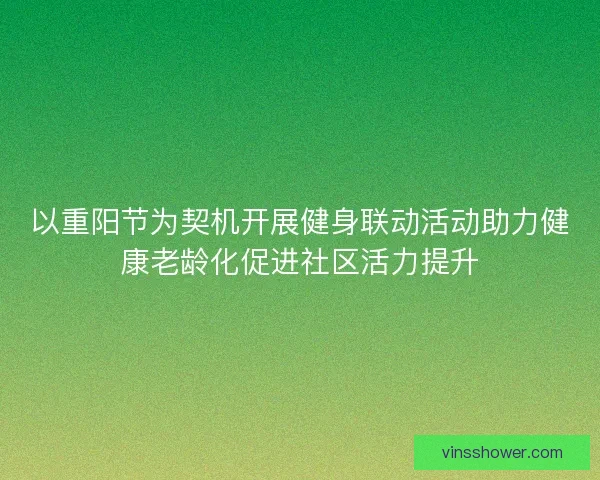 以重阳节为契机开展健身联动活动助力健康老龄化促进社区活力提升

vinsshower.com